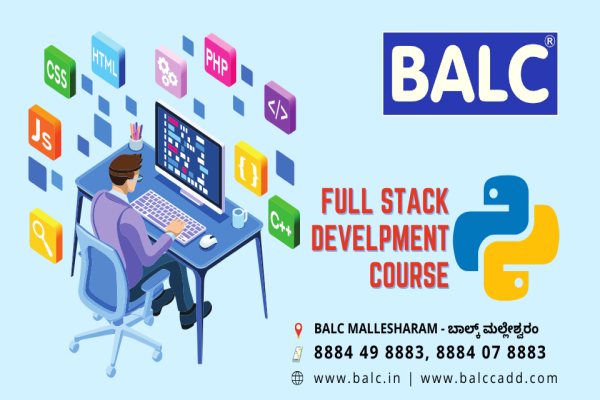 CSS
HTML
PHP
</>
Js
{ }
C++

BALC®

FULL STACK DEVELPMENT COURSE

BALC MALLESHARAM - ಬಾಲ್ಕ್ ಮಲ್ಲೇಶ್ವರಂ
8884 49 8883, 8884 07 8883
www.balc.in | www.balccadd.com